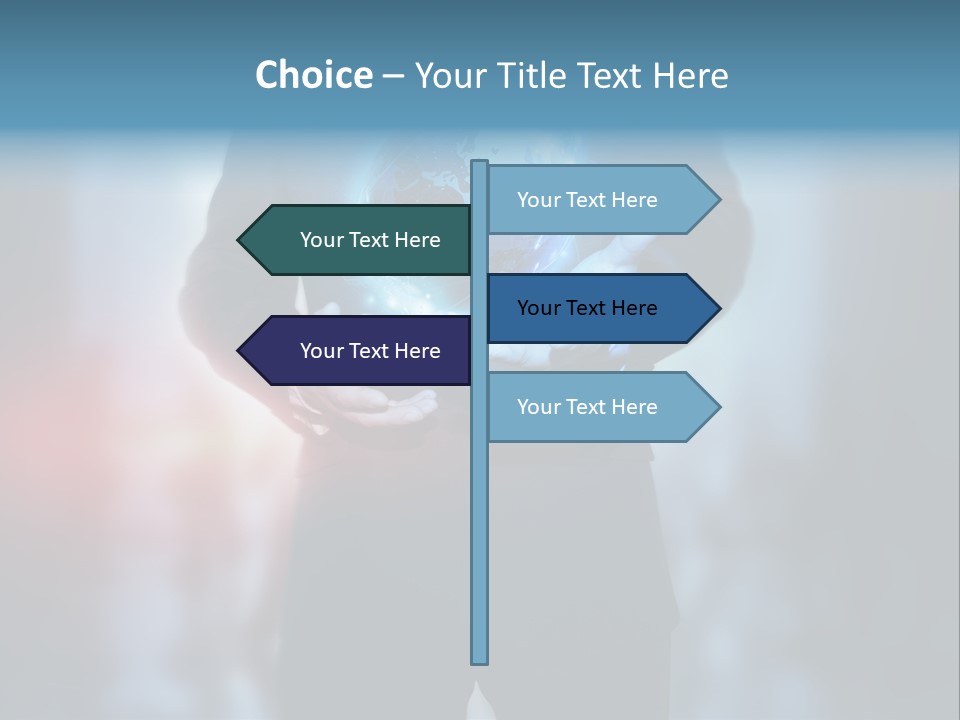 Choice – Your Title Text Here

Your Text Here

Your Text Here

Your Text Here

Your Text Here

Your Text Here